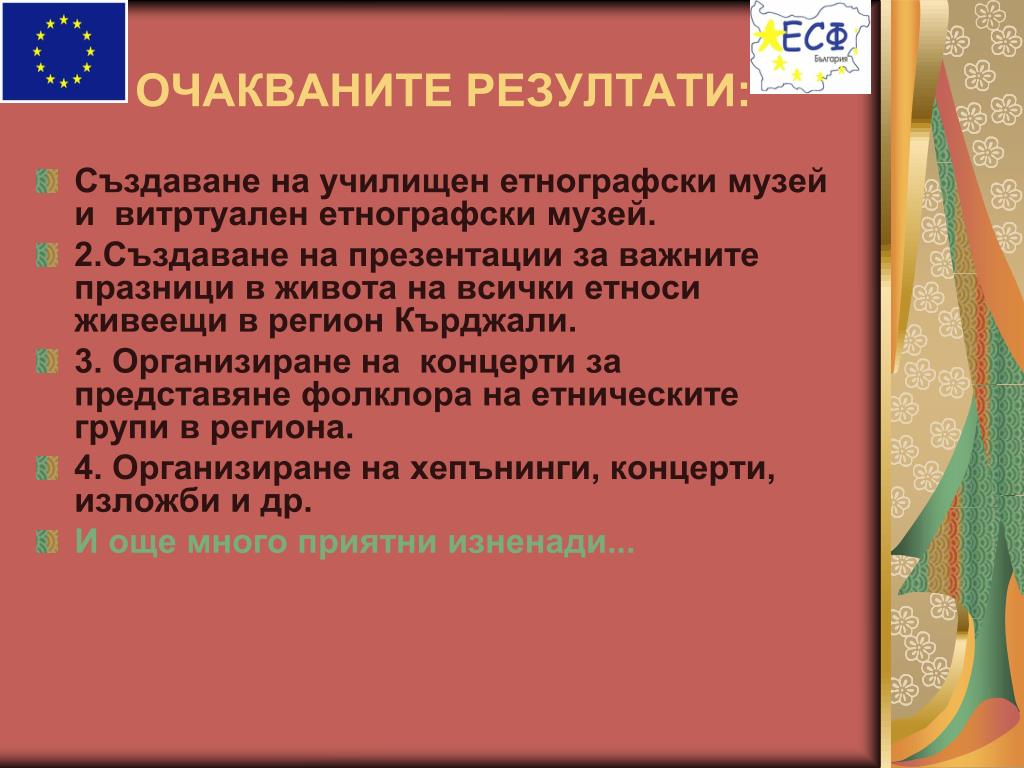 ЕСФ
България

ОЧАКВАНИТЕ РЕЗУЛТАТИ:

Създаване на училищен етнографски музей и витртуален етнографски музей.

2.Създаване на презентации за важните празници в живота на всички етноси живеещи в регион Кърджали.

3. Организиране на концерти за представяне фолклора на етническите групи в региона.

4. Организиране на хепънинги, концерти, изложби и др.

И още много приятни изненади...